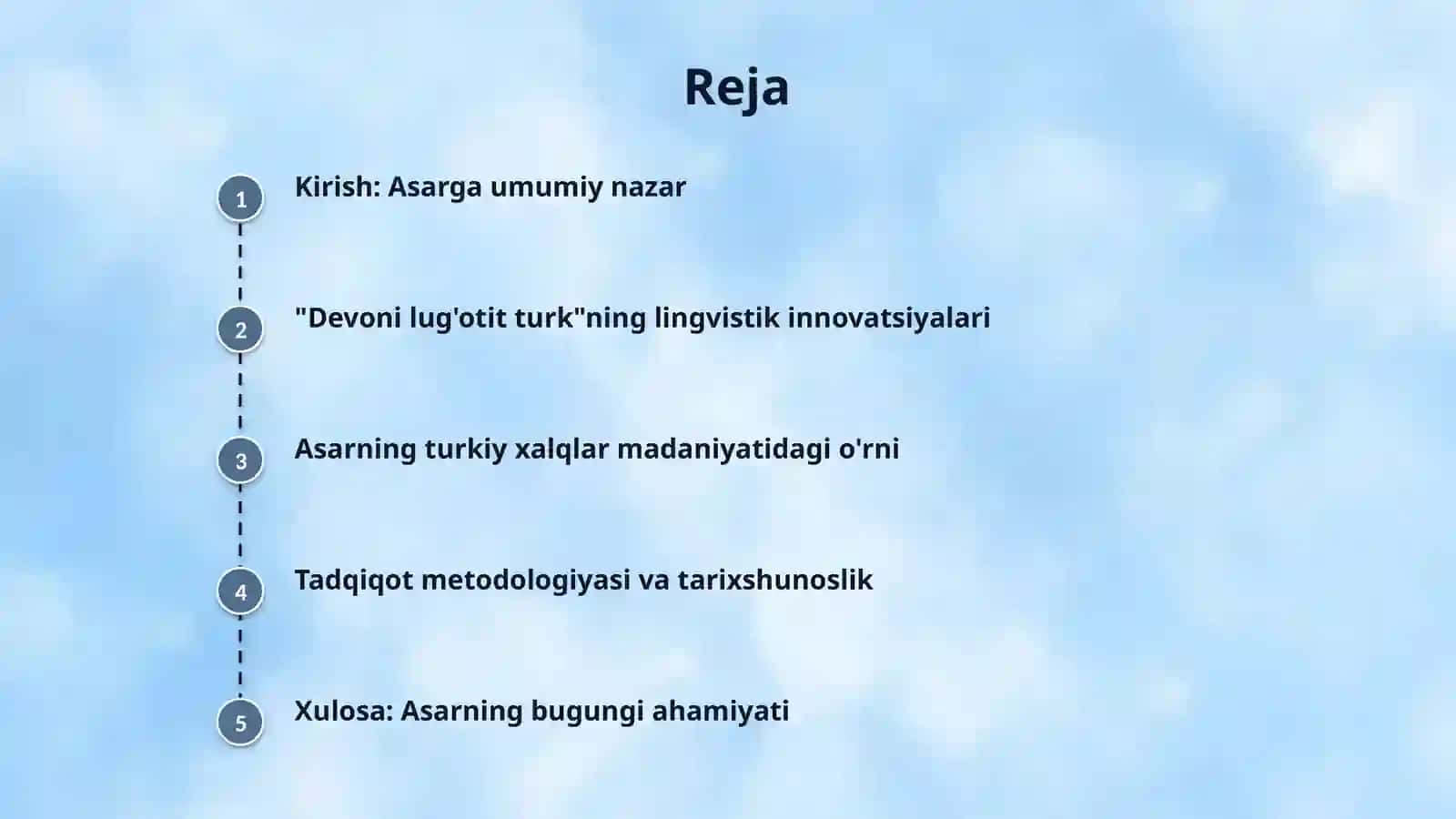 Reja

1 Kirish: Asarga umumiy nazar

2 "Devoni lug'otit turk"ning lingvistik innovatsiyalari

3 Asarning turkiy xalqlar madaniyatidagi o'rni

4 Tadqiqot metodologiyasi va tarixshunoslik

5 Xulosa: Asarning bugungi ahamiyati